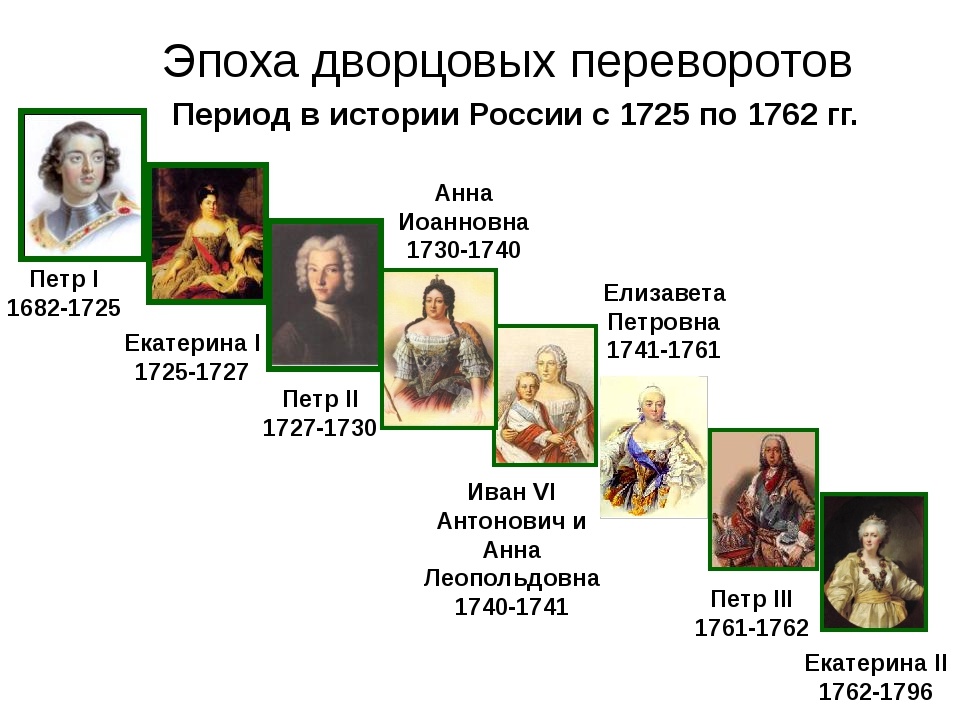 Эпоха дворцовых переворотов

Период в истории России с 1725 по 1762 гг.

Петр I
1682-1725

Екатерина I
1725-1727

Петр II
1727-1730

Анна
Иоанновна
1730-1740

Иван VI
Антонович и
Анна
Леопольдовна
1740-1741

Елизавета
Петровна
1741-1761

Петр III
1761-1762

Екатерина II
1762-1796